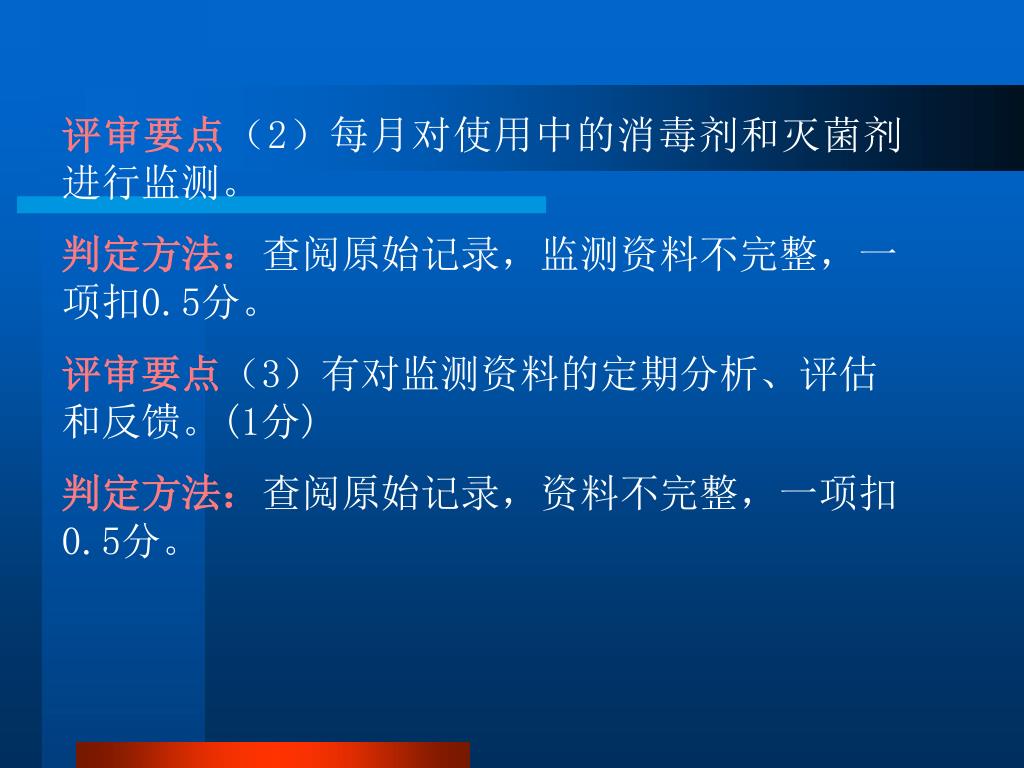 评审要点（2）每月对使用中的消毒剂和灭菌剂进行监测。

判定方法：查阅原始记录，监测资料不完整，一项扣0.5分。

评审要点（3）有对监测资料的定期分析、评估和反馈。(1分)

判定方法：查阅原始记录，资料不完整，一项扣0.5分。